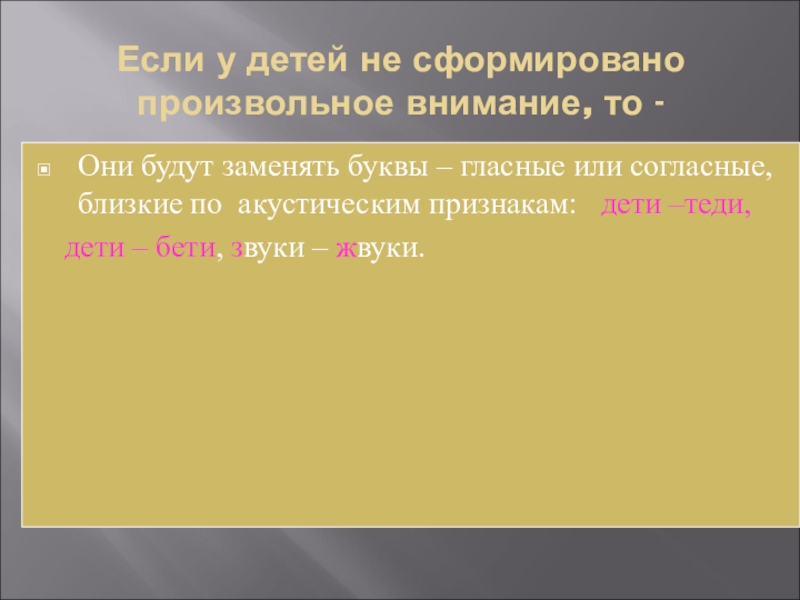 Если у детей не сформировано произвольное внимание, то -

Они будут заменять буквы – гласные или согласные, близкие по акустическим признакам: дети –теди, дети – бети, звуки – жвуки.